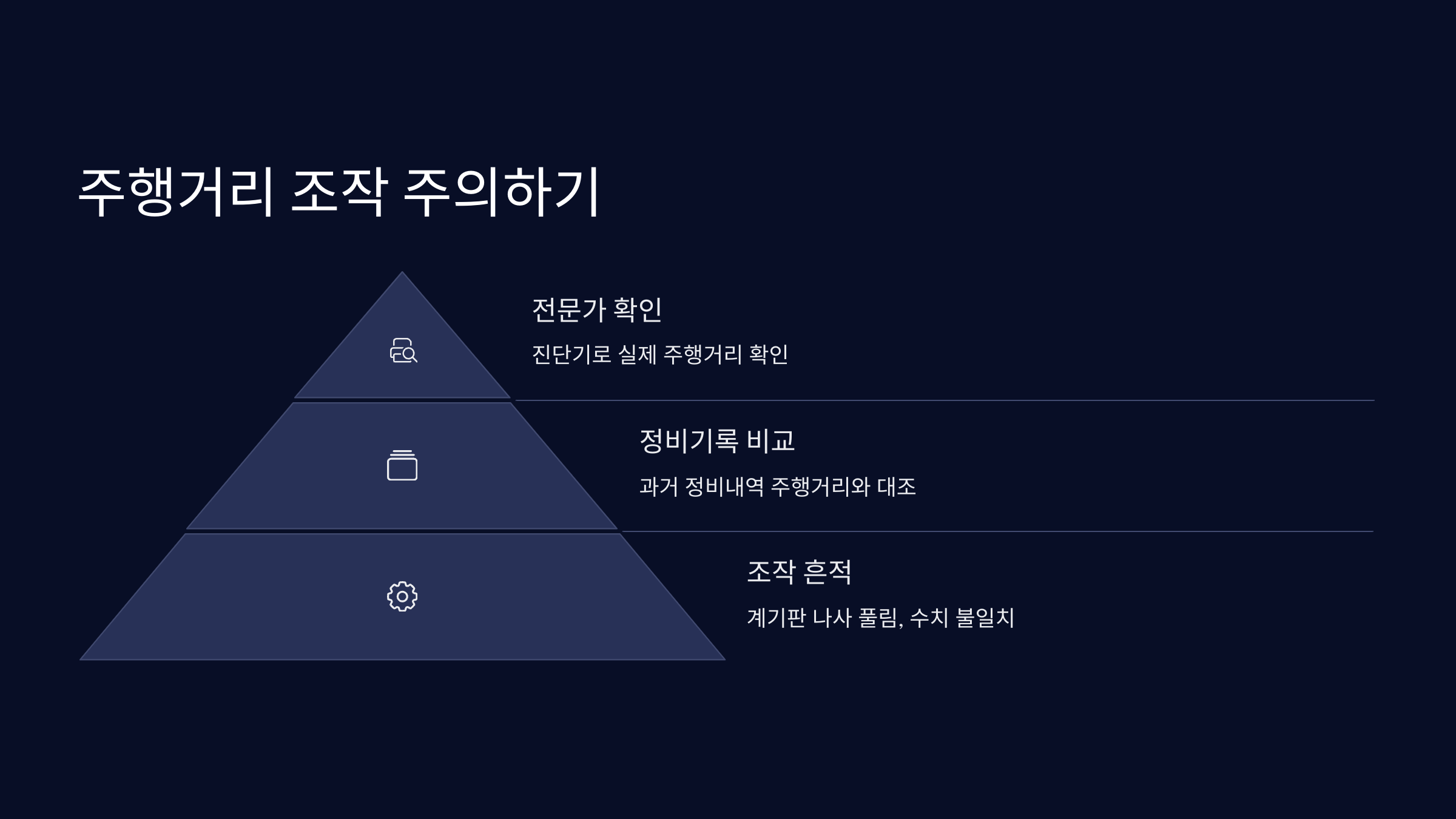 주행거리 조작 주의하기

전문가 확인

진단기로 실제 주행거리 확인

정비기록 비교

과거 정비내역 주행거리와 대조

조작 흔적

계기판 나사 풀림, 수치 불일치